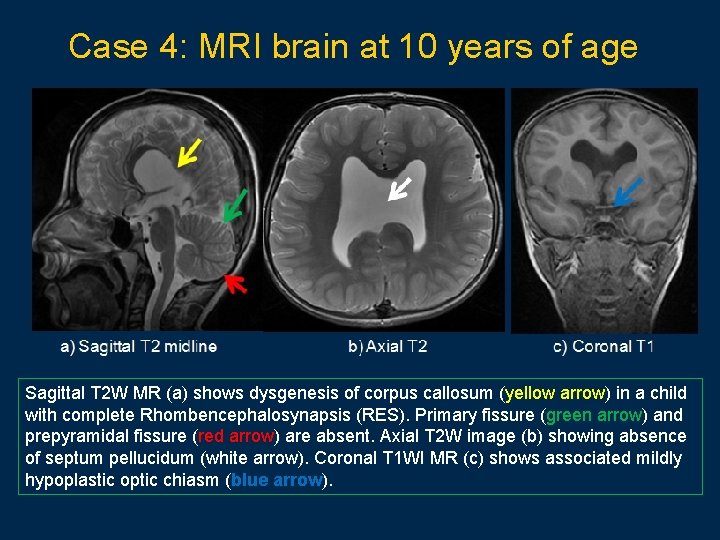 Case 4: MRI brain at 10 years of age

a) Sagittal T2 midline

b) Axial T2

c) Coronal T1

Sagittal T2W MR (a) shows dysgenesis of corpus callosum (yellow arrow) in a child with complete Rhombencephalosynapsis (RES). Primary fissure (green arrow) and prepyramidal fissure (red arrow) are absent. Axial T2W image (b) showing absence of septum pellucidum (white arrow). Coronal T1WI MR (c) shows associated mildly hypoplastic optic chiasm (blue arrow).